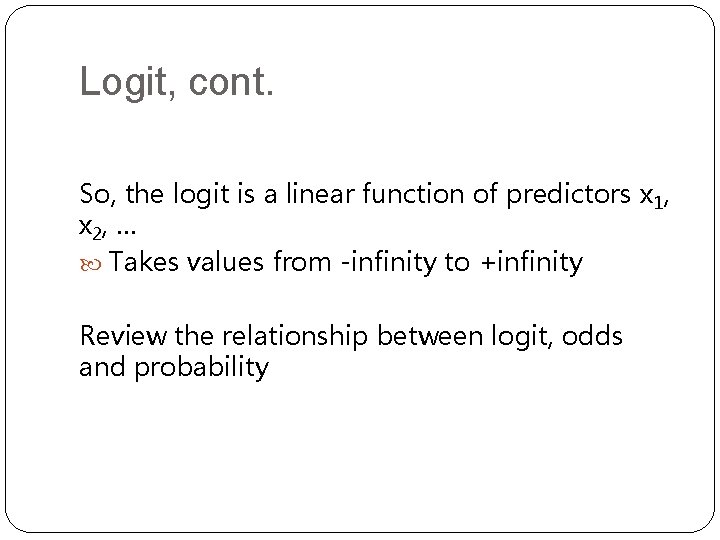 Logit, cont.

So, the logit is a linear function of predictors $x_1$, $x_2$, …

Takes values from -infinity to +infinity

Review the relationship between logit, odds and probability